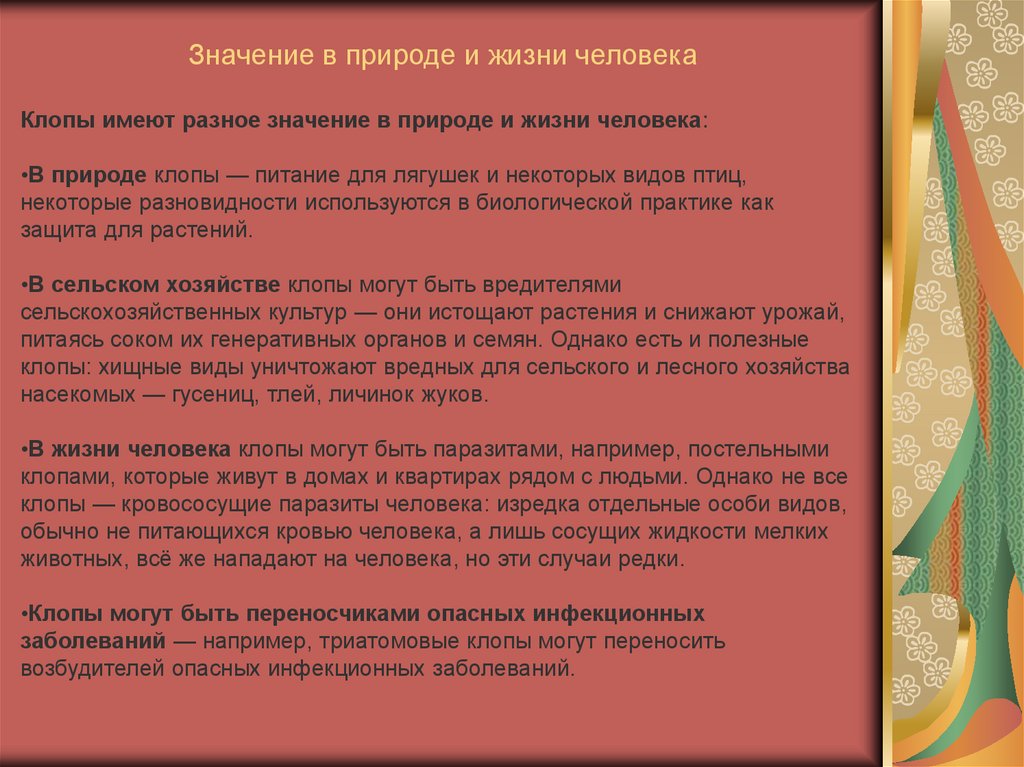 Значение в природе и жизни человека

Клопы имеют разное значение в природе и жизни человека:

•В природе клопы — питание для лягушек и некоторых видов птиц, некоторые разновидности используются в биологической практике как защита для растений.

•В сельском хозяйстве клопы могут быть вредителями сельскохозяйственных культур — они истощают растения и снижают урожай, питаясь соком их генеративных органов и семян. Однако есть и полезные клопы: хищные виды уничтожают вредных для сельского и лесного хозяйства насекомых — гусениц, тлей, личинок жуков.

•В жизни человека клопы могут быть паразитами, например, постельными клопами, которые живут в домах и квартирах рядом с людьми. Однако не все клопы — кровососущие паразиты человека: изредка отдельные особи видов, обычно не питающихся кровью человека, а лишь сосущих жидкости мелких животных, всё же нападают на человека, но эти случаи редки.

•Клопы могут быть переносчиками опасных инфекционных заболеваний — например, триатомовые клопы могут переносить возбудителей опасных инфекционных заболеваний.